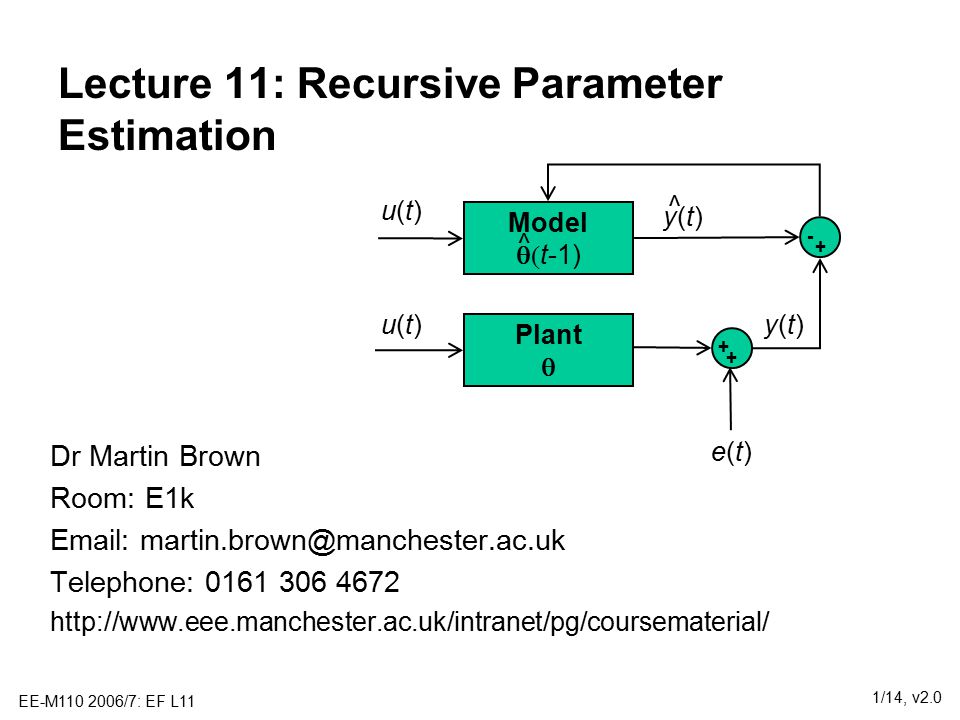 Lecture 11: Recursive Parameter Estimation

$u(t)$

Model

$\hat{\theta}(t-1)$

$\hat{y}(t)$

-

+

$u(t)$

Plant

$\theta$

+

+

$y(t)$

$e(t)$

Dr Martin Brown

Room: E1k

Email: martin.brown@manchester.ac.uk

Telephone: 0161 306 4672

http://www.eee.manchester.ac.uk/intranet/pg/coursematerial/

EE-M110 2006/7: EF L11

1/14, v2.0